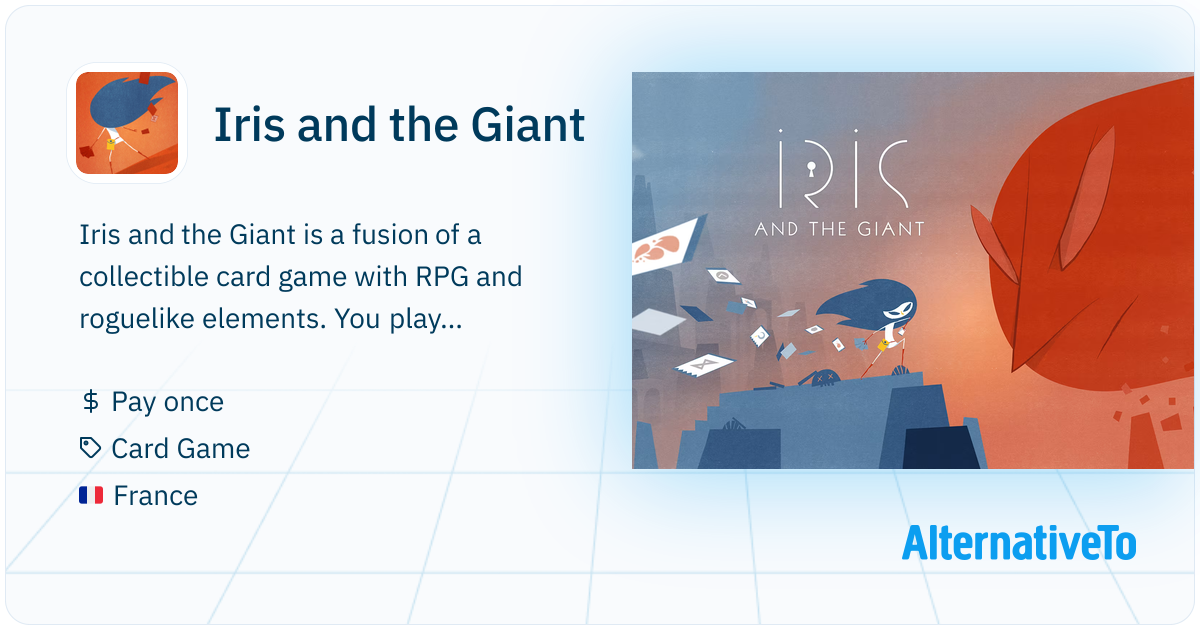 Iris and the Giant

Iris and the Giant is a fusion of a collectible card game with RPG and roguelike elements. You play...

$ Pay once
Card Game
France

IRIS
AND THE GIANT

AlternativeTo